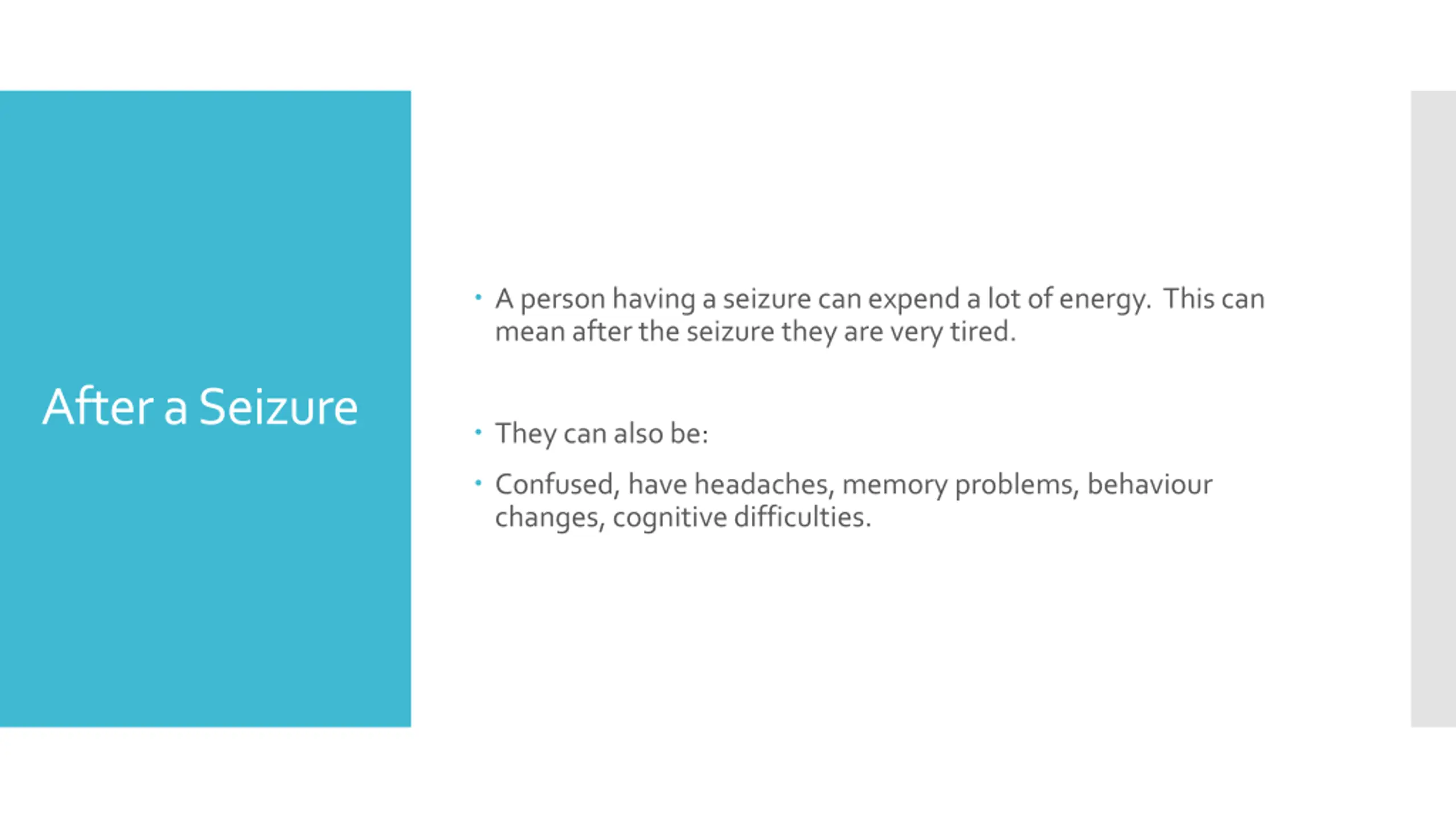 After a Seizure

• A person having a seizure can expend a lot of energy. This can mean after the seizure they are very tired.

• They can also be:

• Confused, have headaches, memory problems, behaviour changes, cognitive difficulties.